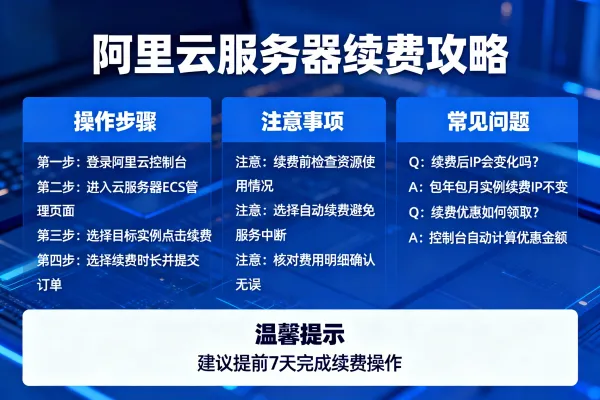 阿里云服务器续费攻略

操作步骤

第一步：登录阿里云控制台
第二步：进入云服务器ECS管理页面
第三步：选择目标实例点击续费
第四步：选择续费时长并提交订单

注意事项

注意：续费前检查资源使用情况
注意：选择自动续费避免服务中断
注意：核对费用明细确认无误

常见问题

Q：续费后IP会变化吗？
A：包年包月实例续费IP不变
Q：续费优惠如何领取？
A：控制台自动计算优惠金额

温馨提示
建议提前7天完成续费操作